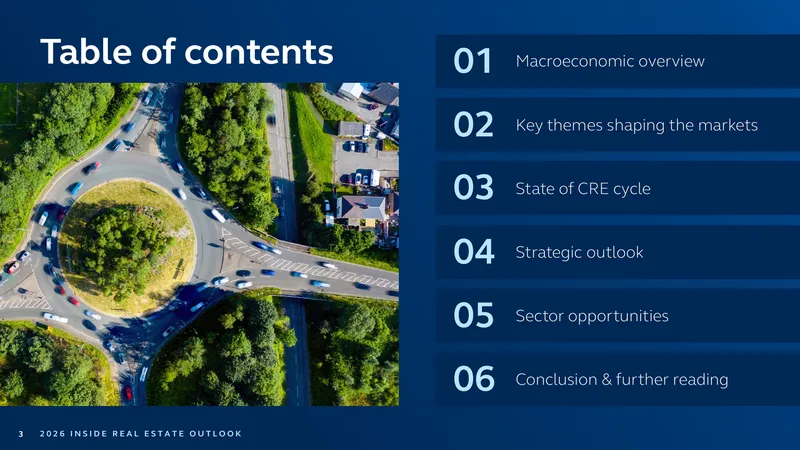 Table of contents

01 Macroeconomic overview

02 Key themes shaping the markets

03 State of CRE cycle

04 Strategic outlook

05 Sector opportunities

06 Conclusion & further reading

3 2026 INSIDE REAL ESTATE OUTLOOK